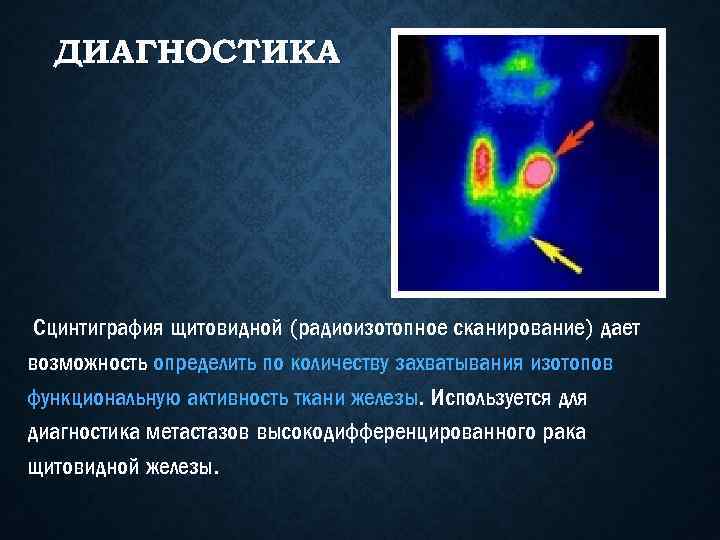 ДИАГНОСТИКА

Сцинтиграфия щитовидной (радиоизотопное сканирование) дает возможность определить по количеству захватывания изотопов функциональную активность ткани железы. Используется для диагностика метастазов высокодифференцированного рака щитовидной железы.